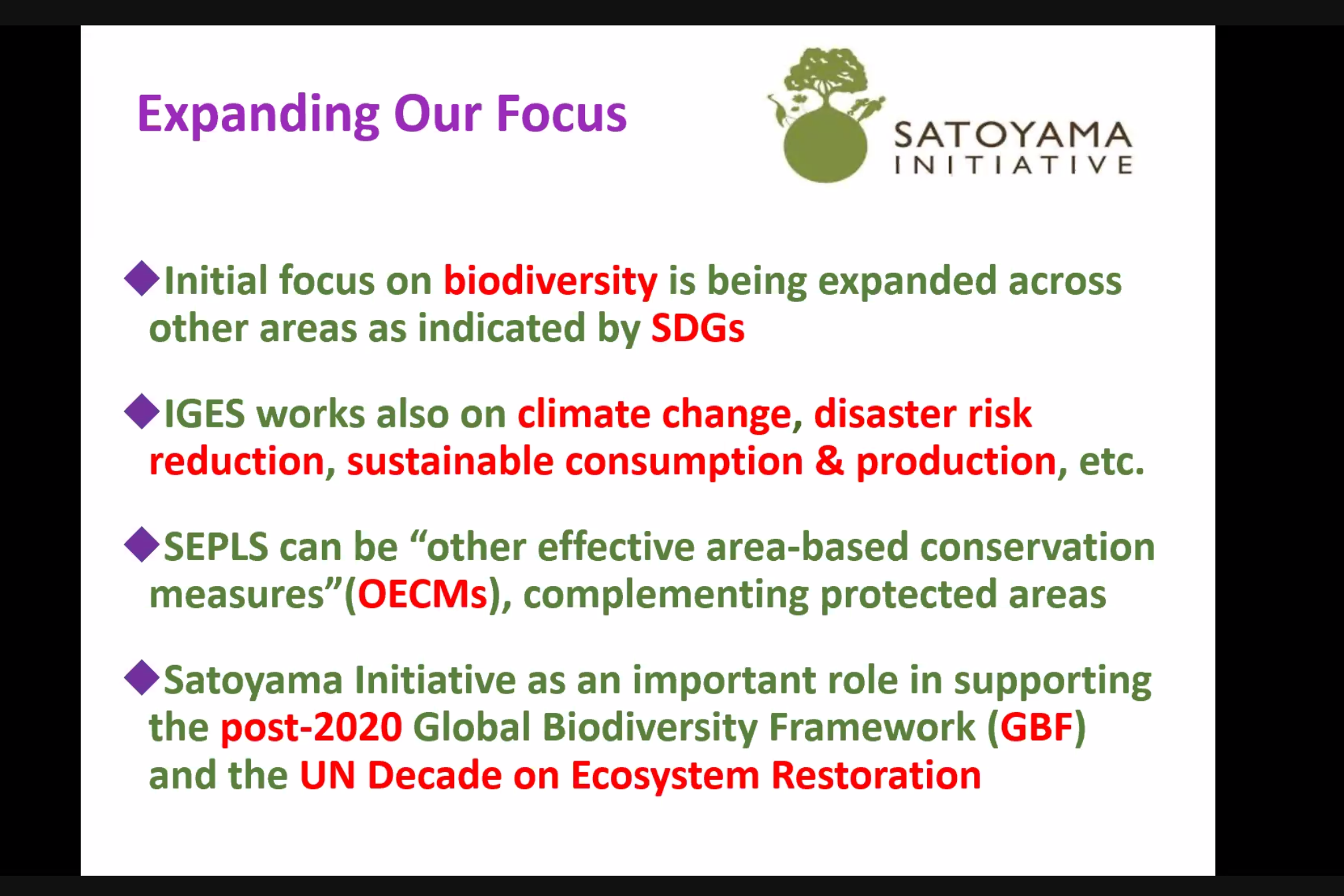 Expanding Our Focus

SATOYAMA INITIATIVE

◆Initial focus on biodiversity is being expanded across other areas as indicated by SDGs

◆IGES works also on climate change, disaster risk reduction, sustainable consumption & production, etc.

◆SEPLS can be “other effective area-based conservation measures”(OECMs), complementing protected areas

◆Satoyama Initiative as an important role in supporting the post-2020 Global Biodiversity Framework (GBF) and the UN Decade on Ecosystem Restoration